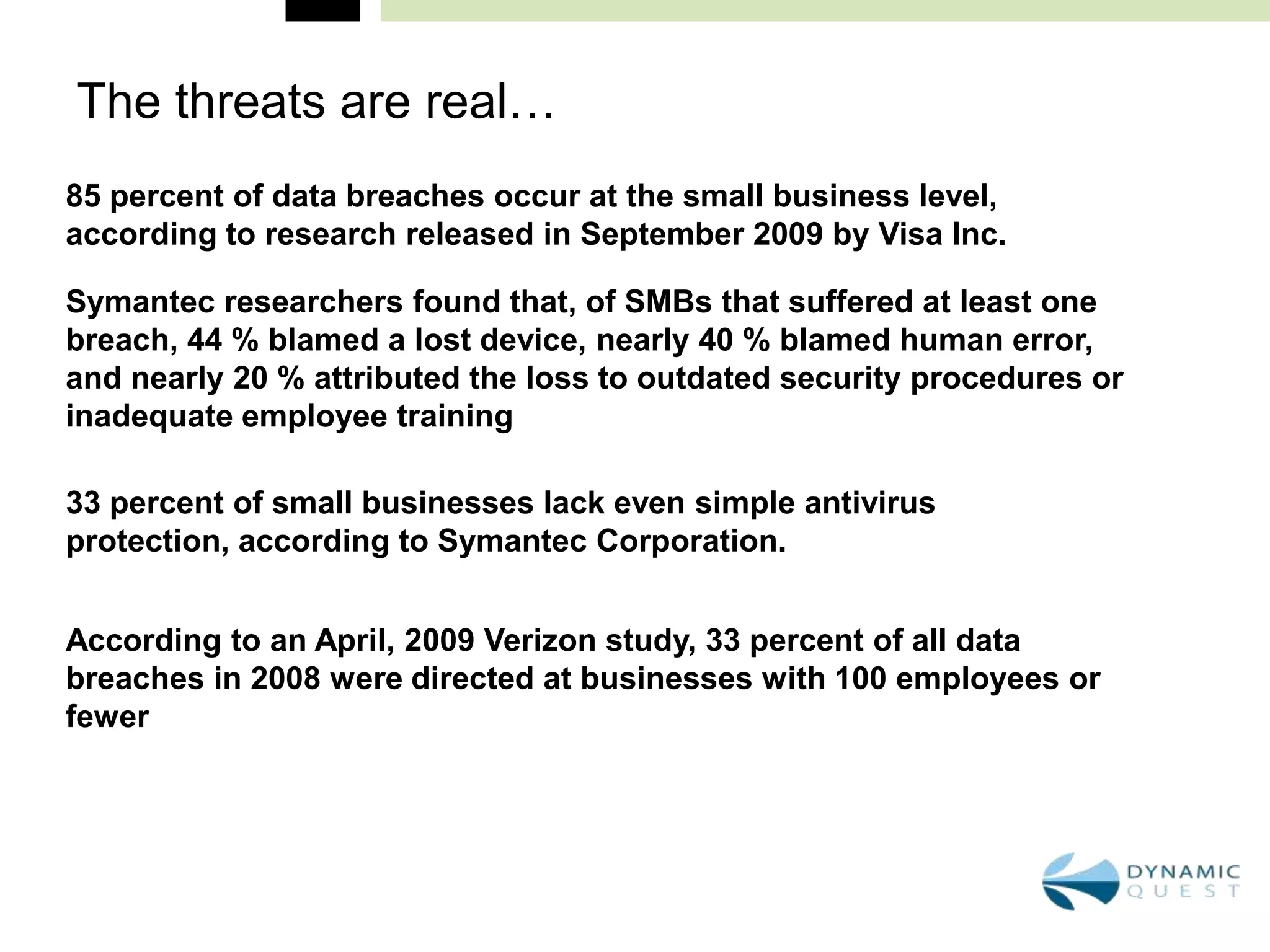 The threats are real…

85 percent of data breaches occur at the small business level, according to research released in September 2009 by Visa Inc.

Symantec researchers found that, of SMBs that suffered at least one breach, 44 % blamed a lost device, nearly 40 % blamed human error, and nearly 20 % attributed the loss to outdated security procedures or inadequate employee training

33 percent of small businesses lack even simple antivirus protection, according to Symantec Corporation.

According to an April, 2009 Verizon study, 33 percent of all data breaches in 2008 were directed at businesses with 100 employees or fewer

DYNAMIC QUEST